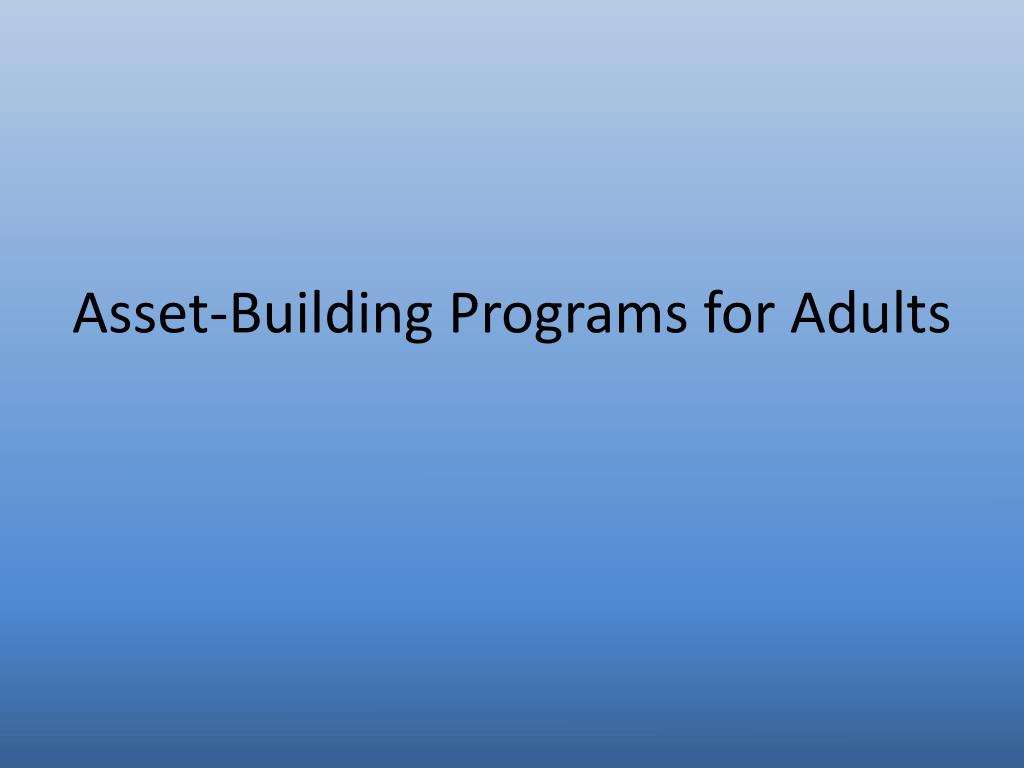 Asset-Building Programs for Adults